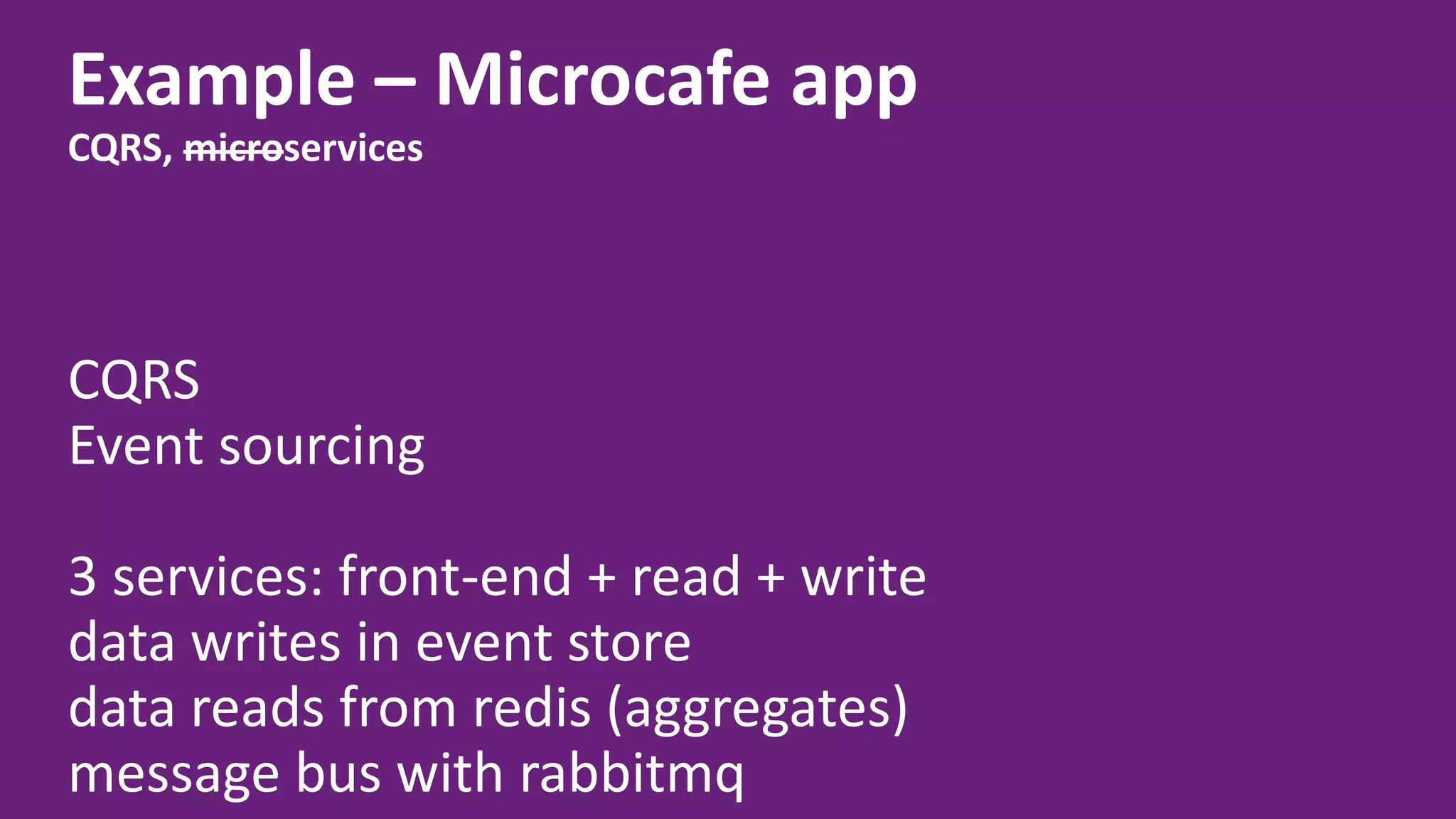 Example – Microcafe app
CQRS, ~~micro~~services

CQRS
Event sourcing

3 services: front-end + read + write
data writes in event store
data reads from redis (aggregates)
message bus with rabbitmq